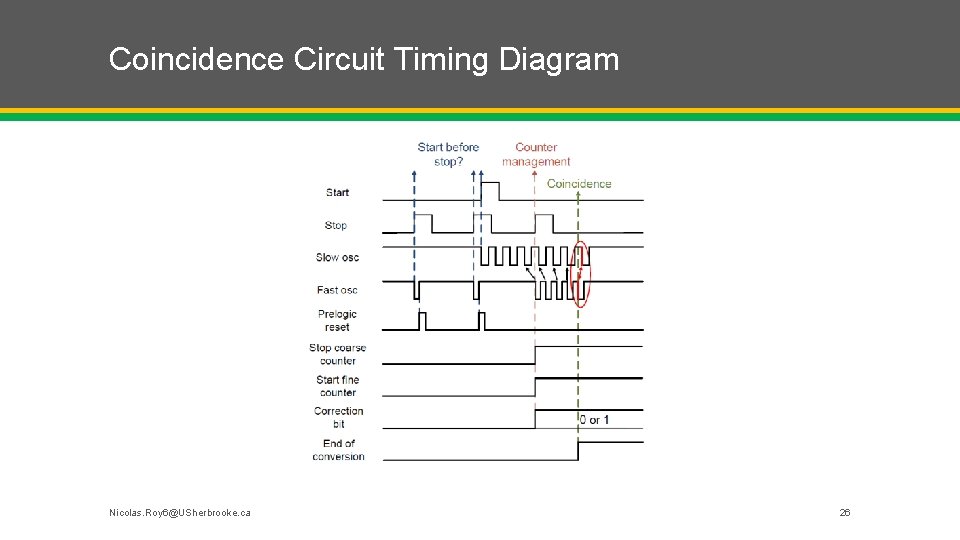 Coincidence Circuit Timing Diagram

Start before stop?

Counter management

Coincidence

Start

Stop

Slow osc

Fast osc

Prelogic reset

Stop coarse counter

Start fine counter

Correction bit

0 or 1

End of conversion

Nicolas.Roy6@USherbrooke.ca

26